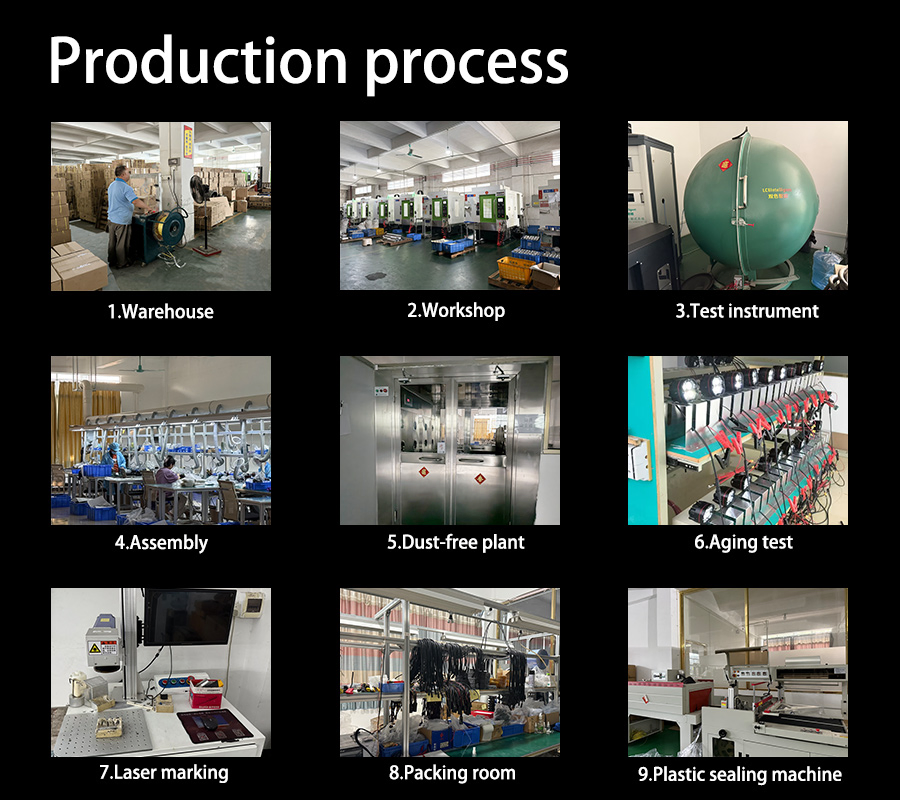 Production process

1.Warehouse

2.Workshop

3.Test instrument

4.Assembly

5.Dust-free plant

6.Aging test

7.Laser marking

8.Packing room

9.Plastic sealing machine